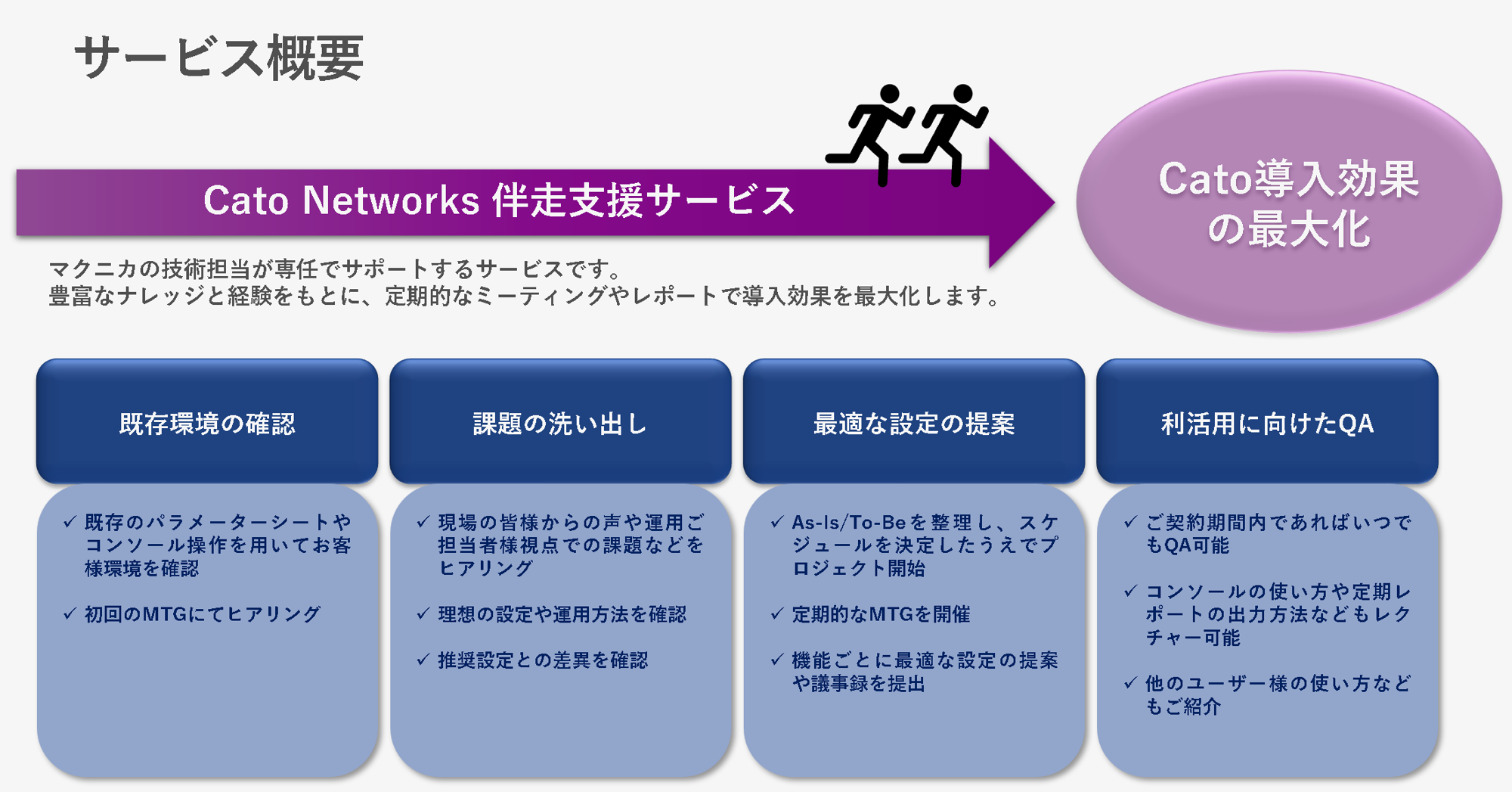 サービス概要

Cato Networks 伴走支援サービス

Cato導入効果の最大化

マクニカの技術担当が専任でサポートするサービスです。
豊富なナレッジと経験をもとに、定期的なミーティングやレポートで導入効果を最大化します。

既存環境の確認

✓ 既存のパラメーターシートやコンソール操作を用いてお客様環境を確認

✓ 初回のMTGにてヒアリング

課題の洗い出し

✓ 現場の皆様からの声や運用ご担当者様視点での課題などをヒアリング

✓ 理想の設定や運用方法を確認

✓ 推奨設定との差異を確認

最適な設定の提案

✓ As-Is/To-Beを整理し、スケジュールを決定したうえでプロジェクト開始

✓ 定期的なMTGを開催

✓ 機能ごとに最適な設定の提案や議事録を提出

利活用に向けたQA

✓ ご契約期間内であればいつでもQA可能

✓ コンソールの使い方や定期レポートの出力方法などもレクチャー可能

✓ 他のユーザー様の使い方などもご紹介